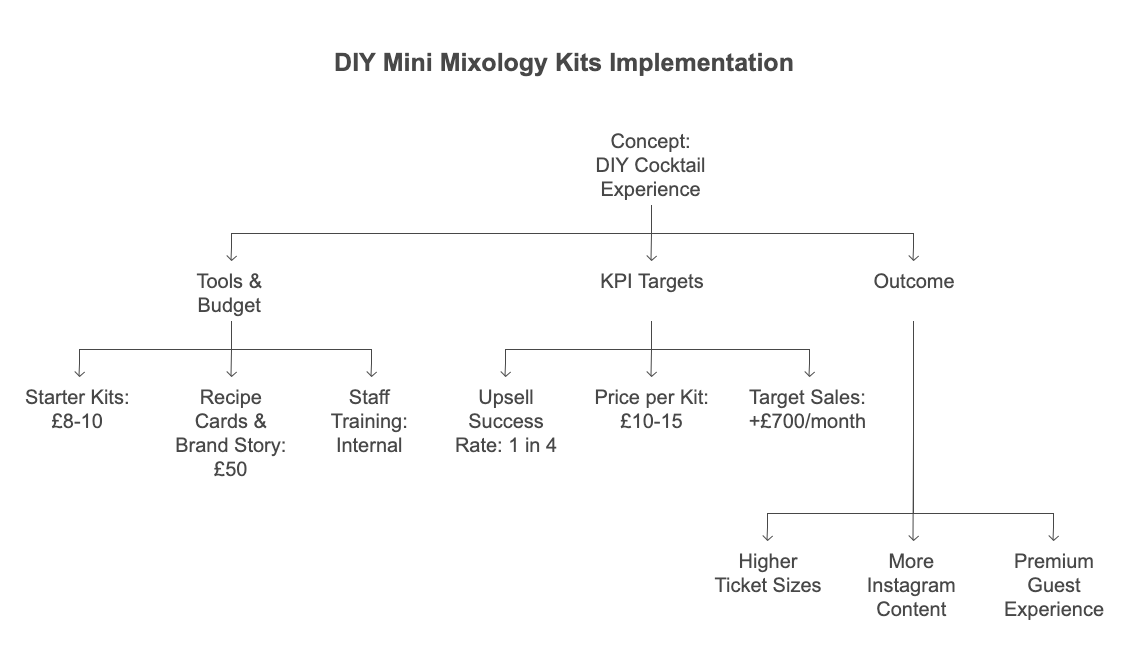 DIY Mini Mixology Kits Implementation

Concept: DIY Cocktail Experience

Tools & Budget

KPI Targets

Outcome

Starter Kits: £8-10

Recipe Cards & Brand Story: £50

Staff Training: Internal

Upsell Success Rate: 1 in 4

Price per Kit: £10-15

Target Sales: +£700/month

Higher Ticket Sizes

More Instagram Content

Premium Guest Experience